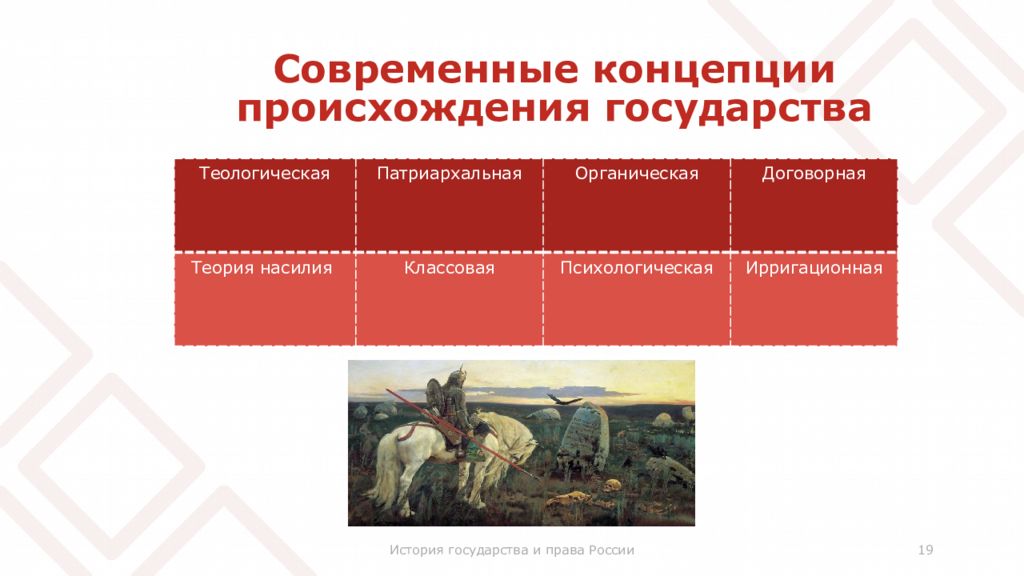 Современные концепции происхождения государства

| Теологическая | Патриархальная | Органическая | Договорная |
|---|---|---|---|
| Теория насилия | Классовая | Психологическая | Ирригационная |

История государства и права России

19